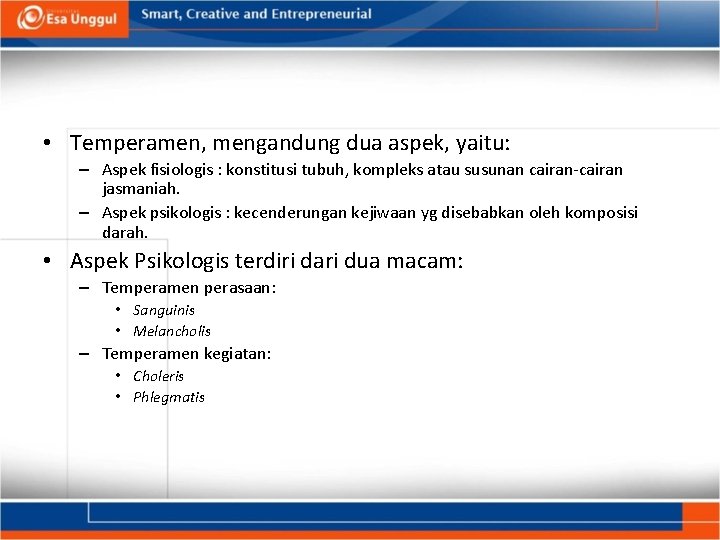 Esa Unggul

Smart, Creative and Entrepreneurial

• Temperamen, mengandung dua aspek, yaitu:

– Aspek fisiologis : konstitusi tubuh, kompleks atau susunan cairan-cairan jasmaniah.

– Aspek psikologis : kecenderungan kejiwaan yg disebabkan oleh komposisi darah.

• Aspek Psikologis terdiri dari dua macam:

– Temperamen perasaan:

• Sanguinis

• Melancholis

– Temperamen kegiatan:

• Choleris

• Phlegmatis